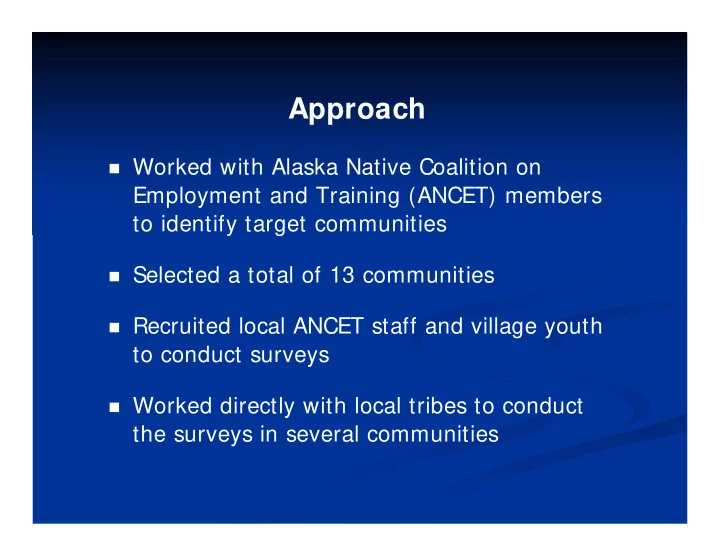 Approach

- Worked with Alaska Native Coalition on Employment and Training (ANCET) members to identify target communities

- Selected a total of 13 communities

- Recruited local ANCET staff and village youth to conduct surveys

- Worked directly with local tribes to conduct the surveys in several communities